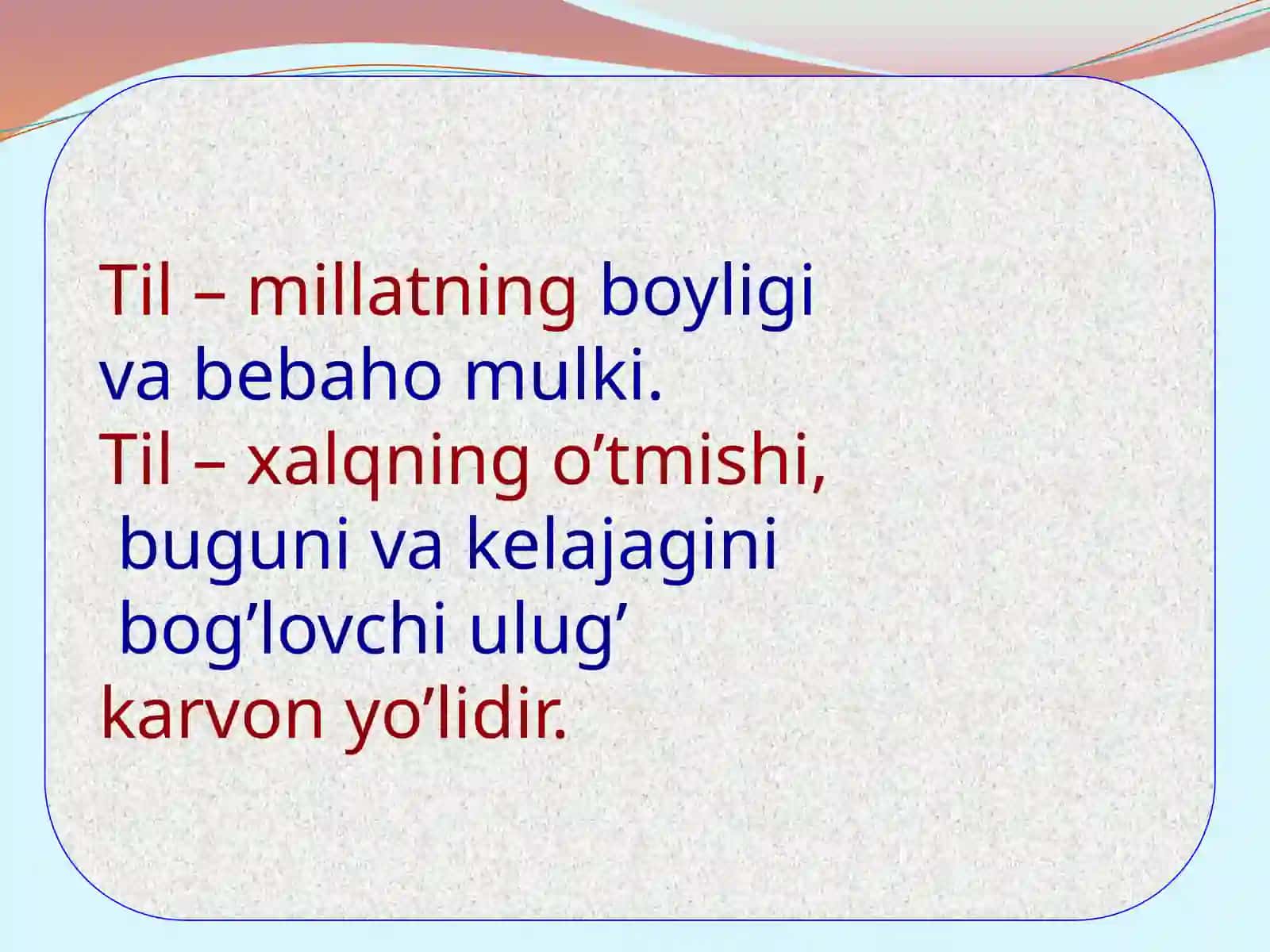 Til – millatning boyligi va bebaho mulki.
Til – xalqning o’tmishi, buguni va kelajagini bog’lovchi ulug’ karvon yo’lidir.